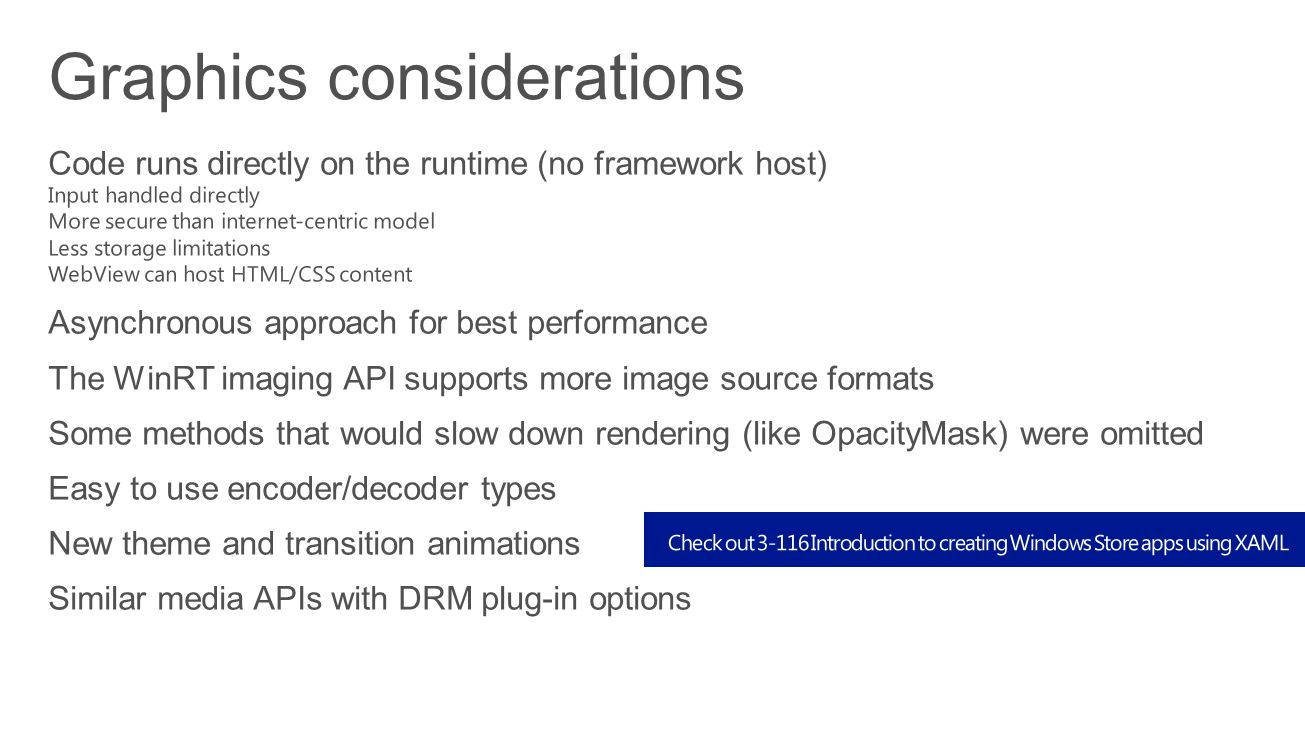 Graphics considerations

Code runs directly on the runtime (no framework host)
Input handled directly
More secure than internet-centric model
Less storage limitations
WebView can host HTML/CSS content

Asynchronous approach for best performance

The WinRT imaging API supports more image source formats

Some methods that would slow down rendering (like OpacityMask) were omitted

Easy to use encoder/decoder types

New theme and transition animations

Check out 3-116 Introduction to creating Windows Store apps using XAML

Similar media APIs with DRM plug-in options